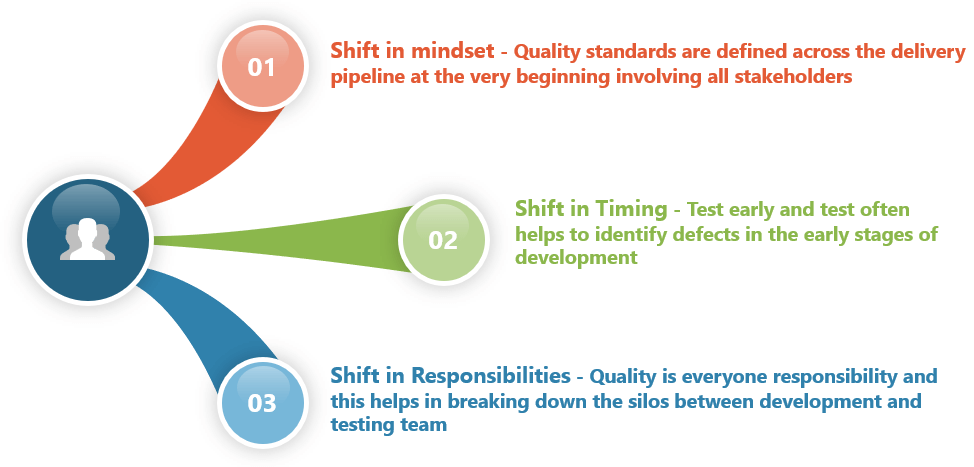 01

Shift in mindset - Quality standards are defined across the delivery pipeline at the very beginning involving all stakeholders

02

Shift in Timing - Test early and test often helps to identify defects in the early stages of development

03

Shift in Responsibilities - Quality is everyone responsibility and this helps in breaking down the silos between development and testing team